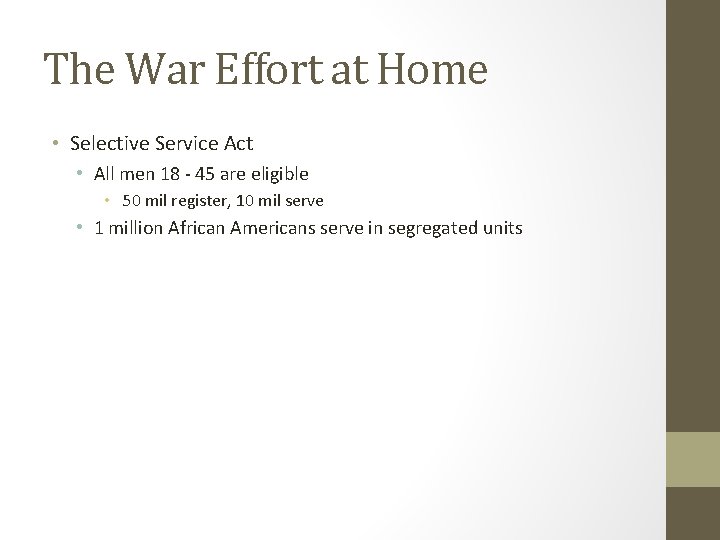 The War Effort at Home

• Selective Service Act
  • All men 18 - 45 are eligible
    • 50 mil register, 10 mil serve
  • 1 million African Americans serve in segregated units